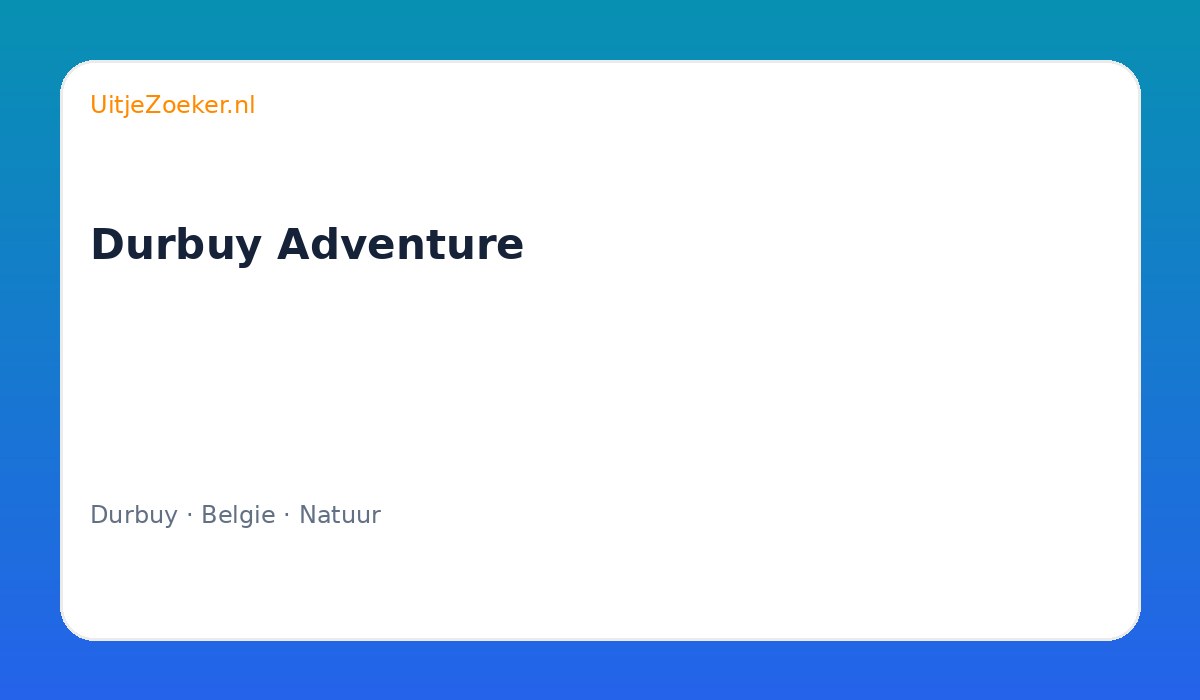 UitjeZoeker.nl

Durbuy Adventure

Durbuy · Belgie · Natuur